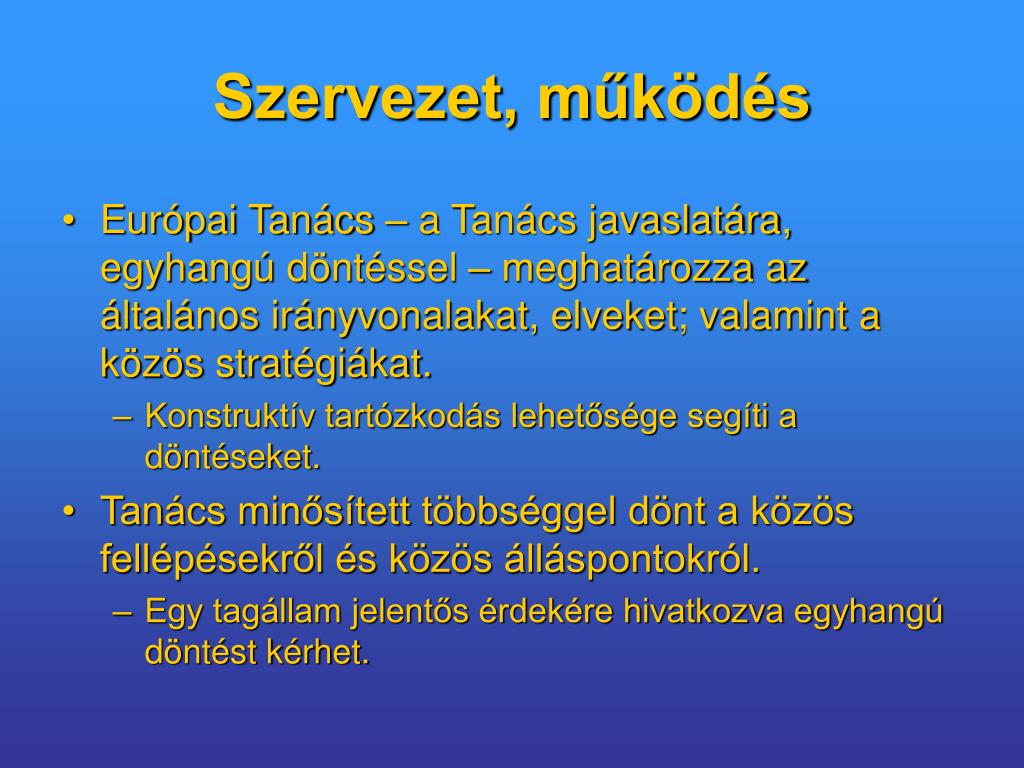 Szervezet, működés

• Európai Tanács – a Tanács javaslatára, egyhangú döntéssel – meghatározza az általános irányvonalakat, elveket; valamint a közös stratégiákat.
  – Konstruktív tartózkodás lehetősége segíti a döntéseket.
• Tanács minősített többséggel dönt a közös fellépésekről és közös álláspontokról.
  – Egy tagállam jelentős érdekére hivatkozva egyhangú döntést kérhet.